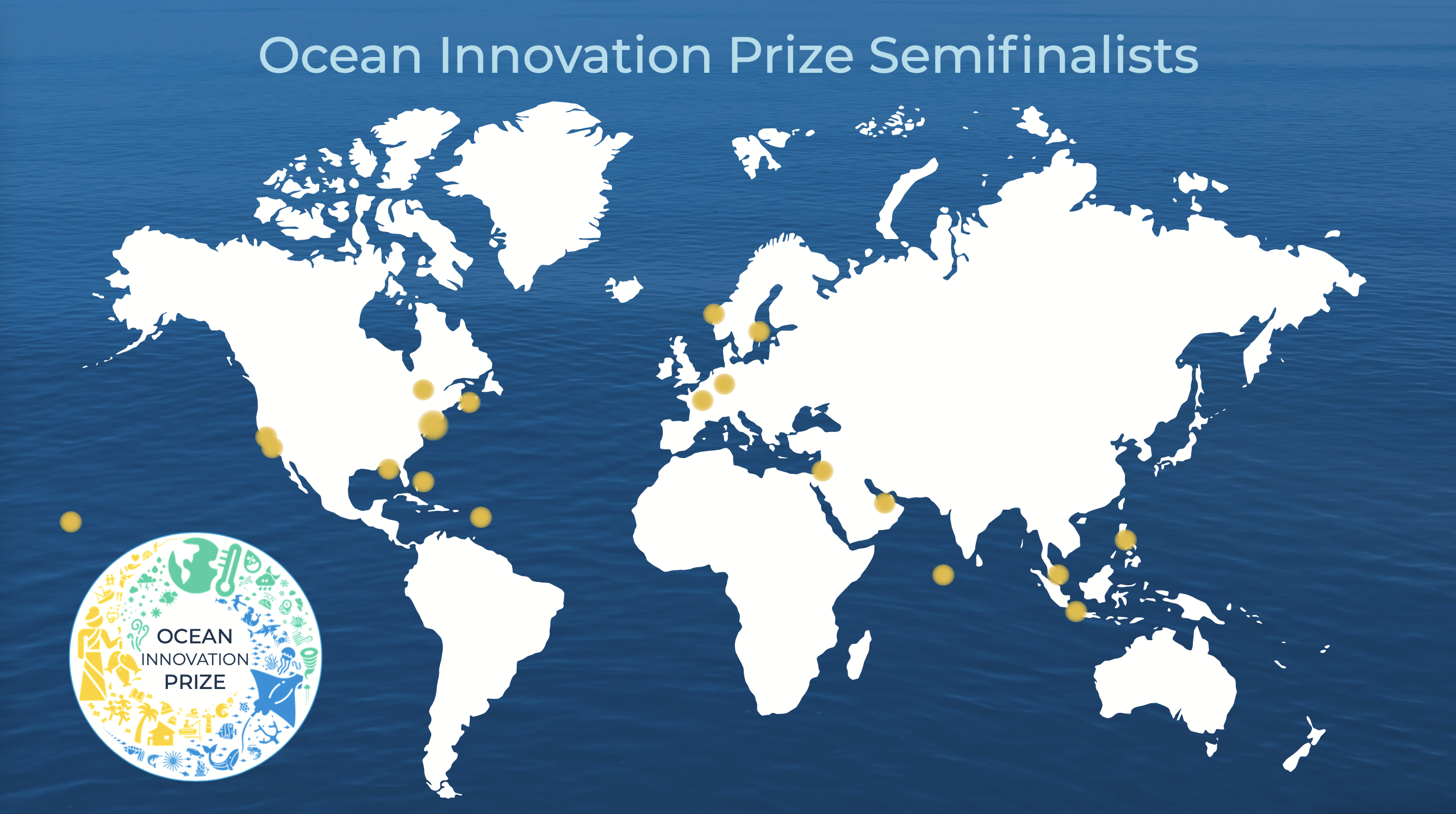 Ocean Innovation Prize Semifinalists

OCEAN
INNOVATION
PRIZE